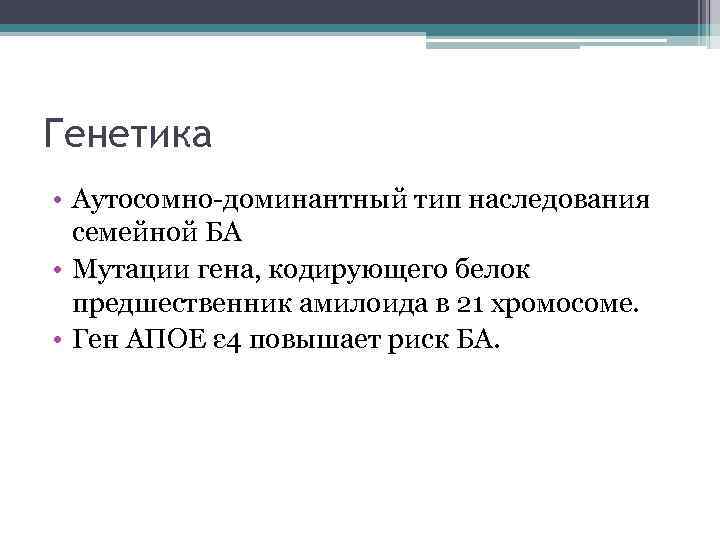 Генетика

• Аутосомно-доминантный тип наследования семейной БА
• Мутации гена, кодирующего белок предшественник амилоида в 21 хромосоме.
• Ген АПОЕ ε4 повышает риск БА.